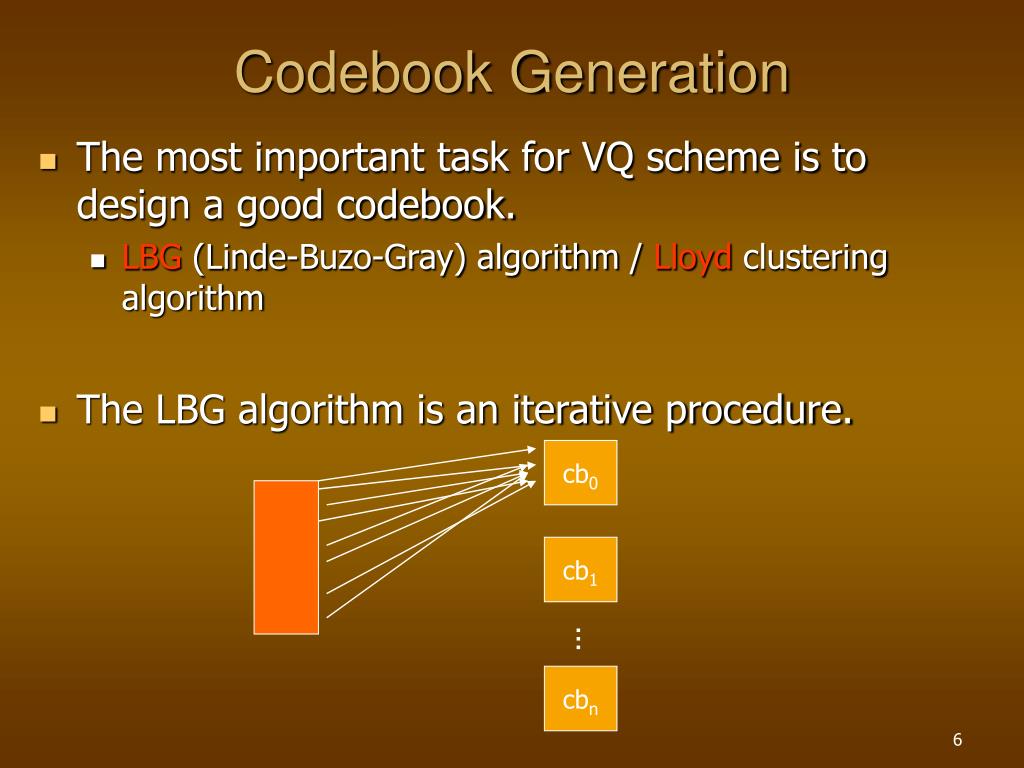 Codebook Generation

The most important task for VQ scheme is to design a good codebook.

LBG (Linde-Buzo-Gray) algorithm / Lloyd clustering algorithm

The LBG algorithm is an iterative procedure.

$cb_0$

$cb_1$

⋮

$cb_n$

6